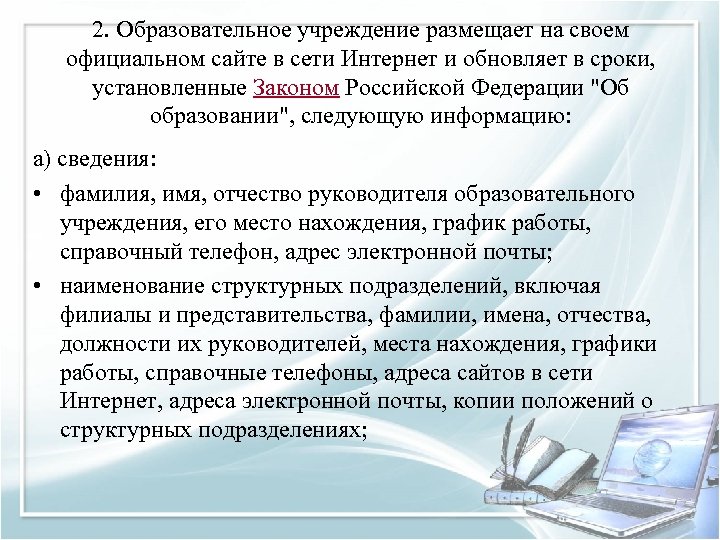 2. Образовательное учреждение размещает на своем официальном сайте в сети Интернет и обновляет в сроки, установленные Законом Российской Федерации "Об образовании", следующую информацию:

а) сведения:

• фамилия, имя, отчество руководителя образовательного учреждения, его место нахождения, график работы, справочный телефон, адрес электронной почты;

• наименование структурных подразделений, включая филиалы и представительства, фамилии, имена, отчества, должности их руководителей, места нахождения, графики работы, справочные телефоны, адреса сайтов в сети Интернет, адреса электронной почты, копии положений о структурных подразделениях;